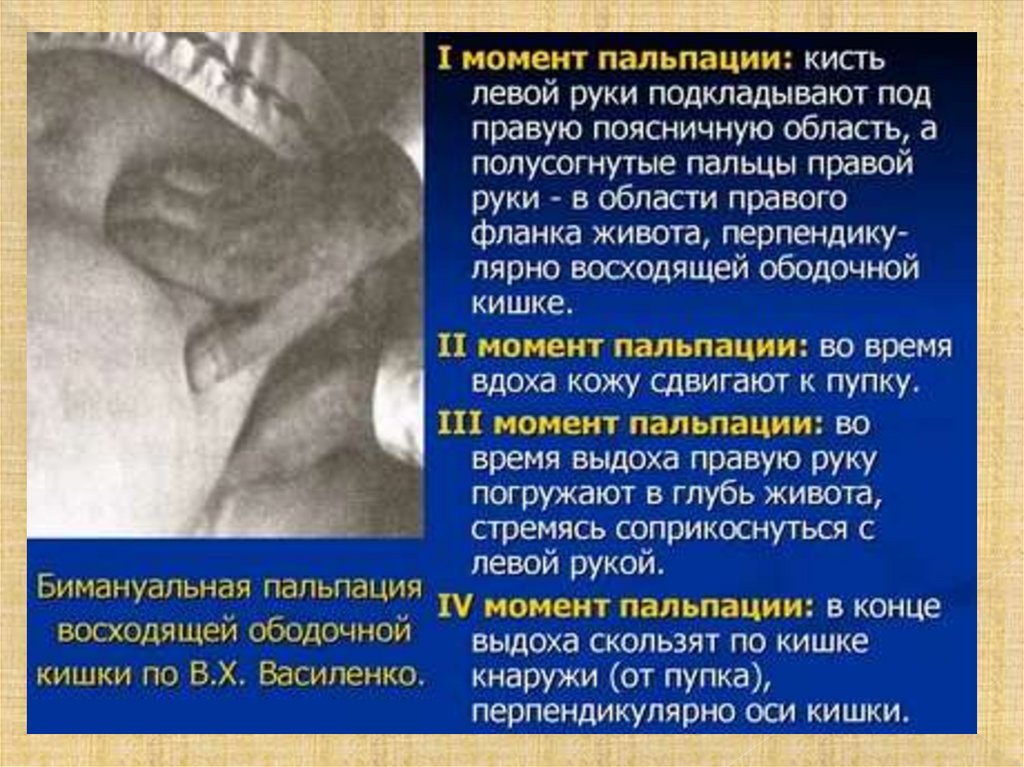 I момент пальпации: кисть левой руки подкладывают под правую поясничную область, а полусогнутые пальцы правой руки - в области правого фланка живота, перпендикулярно восходящей ободочной кишке.

II момент пальпации: во время вдоха кожу сдвигают к пупку.

III момент пальпации: во время выдоха правую руку погружают в глубь живота, стремясь соприкоснуться с левой рукой.

IV момент пальпации: в конце выдоха скользят по кишке кнаружи (от пупка), перпендикулярно оси кишки.

Бимануальная пальпация восходящей ободочной кишки по В.Х. Василенко.